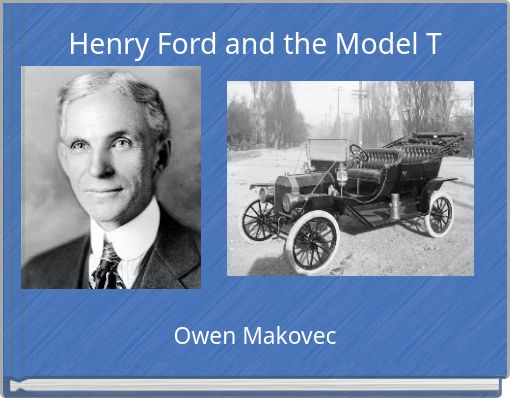 Henry Ford and the Model T

Owen Makovec